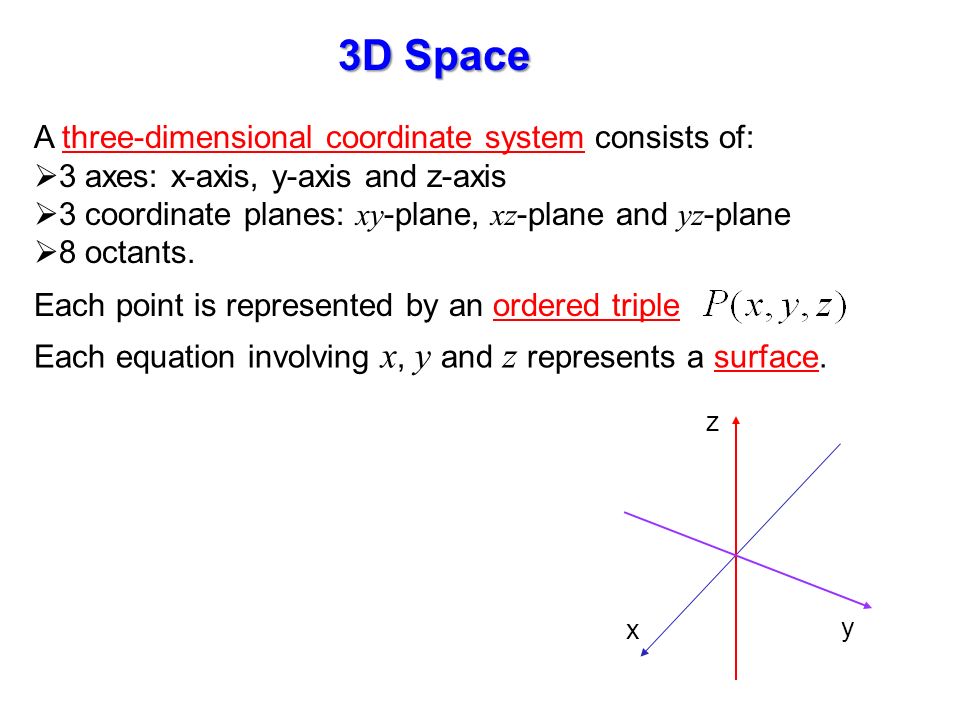 3D Space

A three-dimensional coordinate system consists of:
➢3 axes: x-axis, y-axis and z-axis
➢3 coordinate planes: $xy$-plane, $xz$-plane and $yz$-plane
➢8 octants.

Each point is represented by an ordered triple $P(x, y, z)$

Each equation involving $x$, $y$ and $z$ represents a surface.

z
x
y